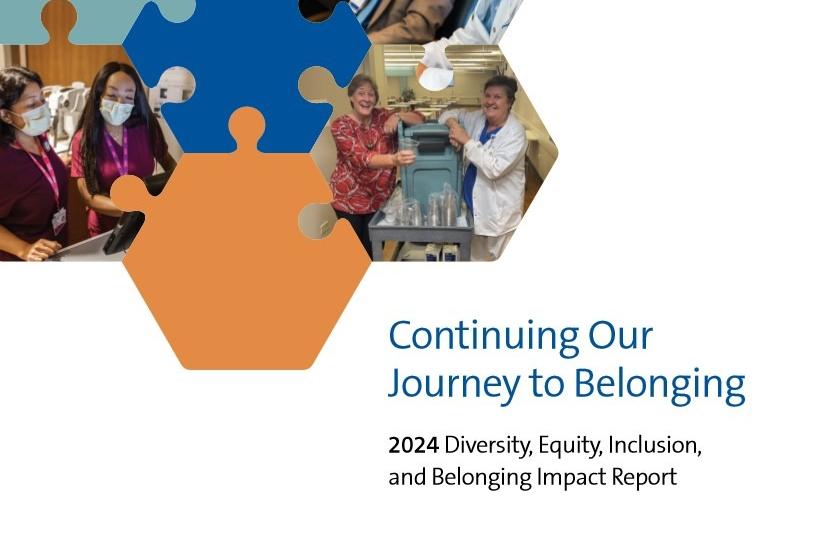 Continuing Our Journey to Belonging

2024 Diversity, Equity, Inclusion, and Belonging Impact Report